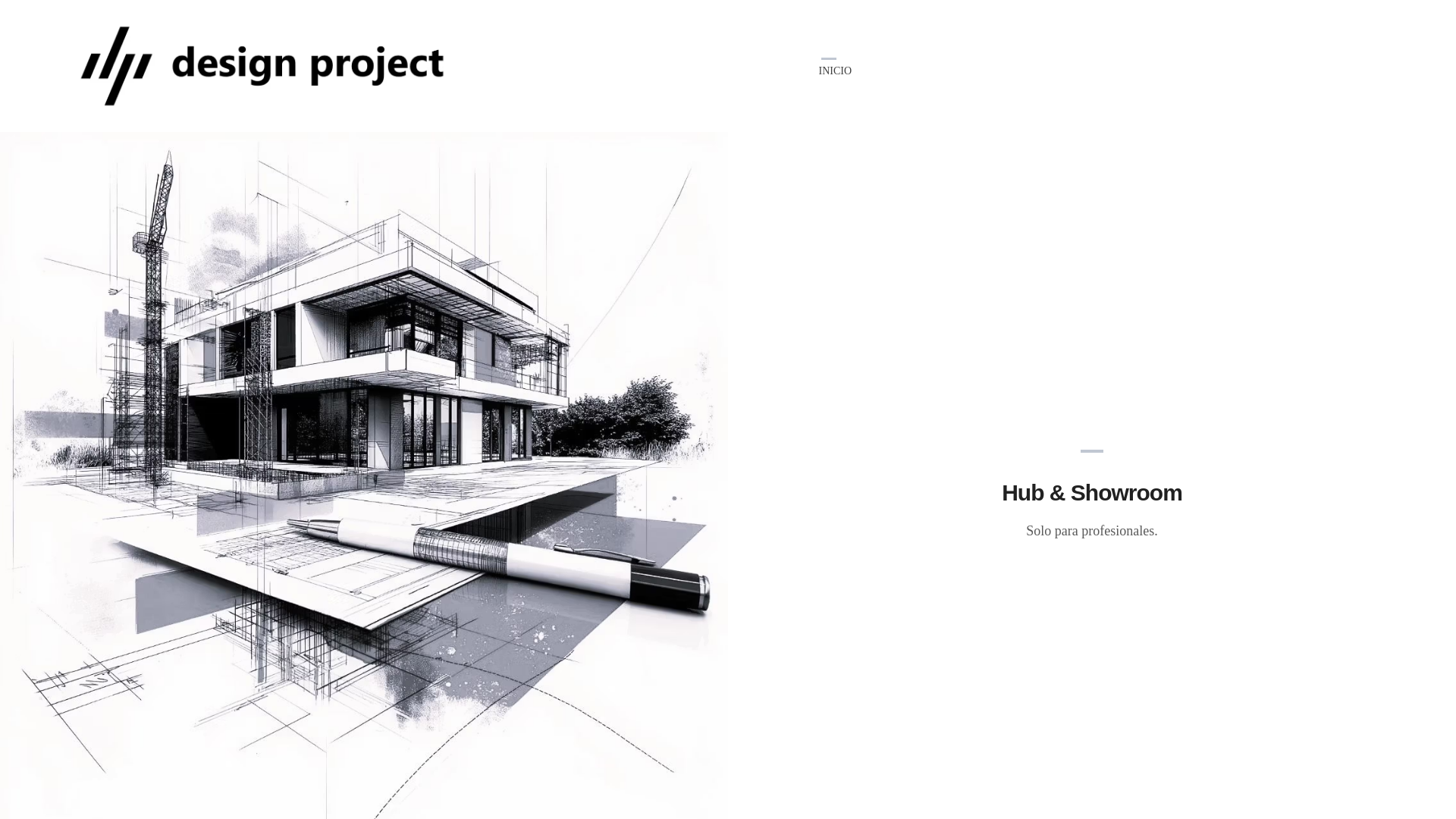 design project

INICIO

Hub & Showroom

Solo para profesionales.